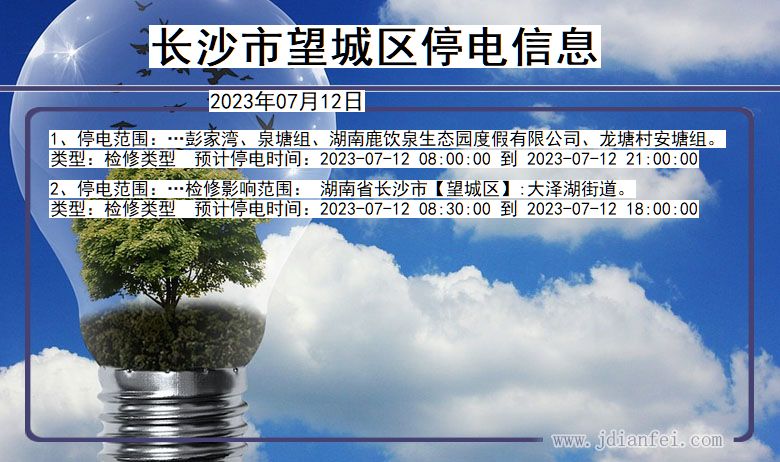 长沙市望城区停电信息

2023年07月12日

1、停电范围：…彭家湾、泉塘组、湖南鹿饮泉生态园度假有限公司、龙塘村安塘组。
类型：检修类型　预计停电时间：2023-07-12 08:00:00 到 2023-07-12 21:00:00

2、停电范围：…检修影响范围：　湖南省长沙市【望城区】:大泽湖街道。
类型：检修类型　预计停电时间：2023-07-12 08:30:00 到 2023-07-12 18:00:00

www.jdianfei.com